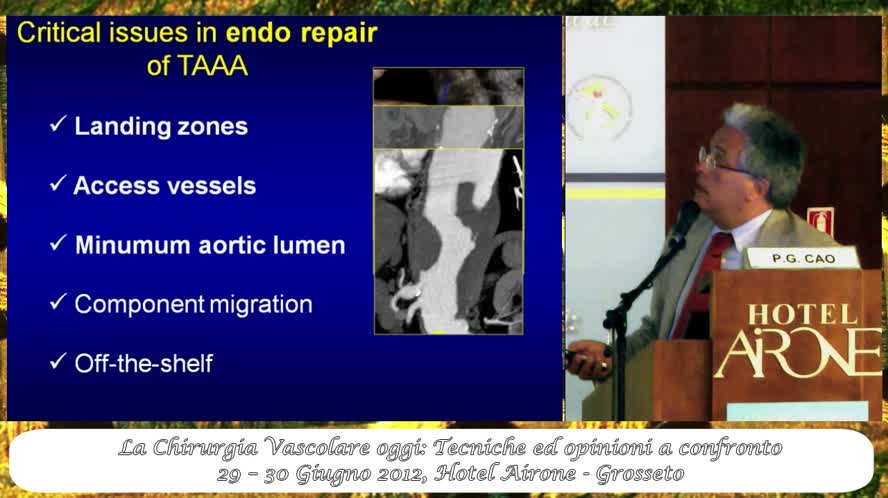 Critical issues in endo repair of TAAA

✓ Landing zones

✓ Access vessels

✓ Minumum aortic lumen

✓ Component migration

✓ Off-the-shelf

P.G. CAO

HOTEL AIRONE

La Chirurgia Vascolare oggi: Tecniche ed opinioni a confronto
29 – 30 Giugno 2012, Hotel Airone - Grosseto